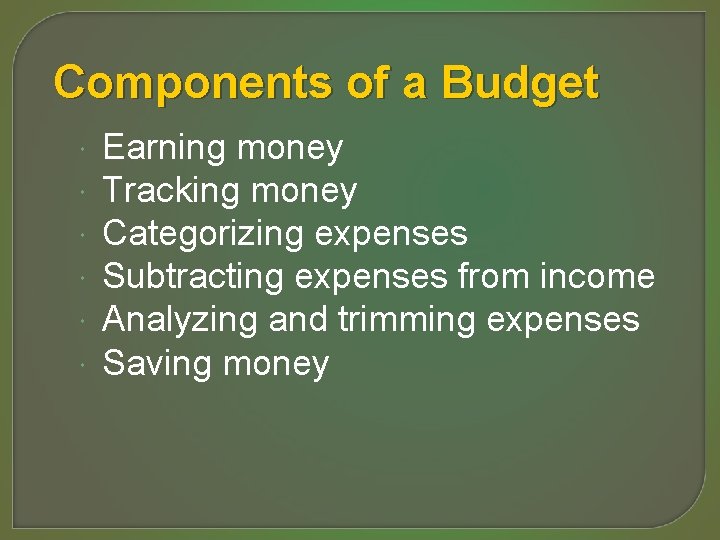 Components of a Budget

- Earning money
- Tracking money
- Categorizing expenses
- Subtracting expenses from income
- Analyzing and trimming expenses
- Saving money